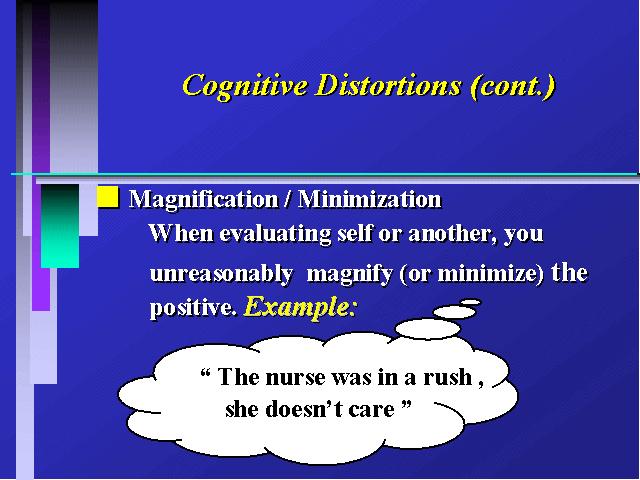 Cognitive Distortions (cont.)

Magnification / Minimization

When evaluating self or another, you unreasonably magnify (or minimize) the positive. Example:

“ The nurse was in a rush , she doesn’t care ”